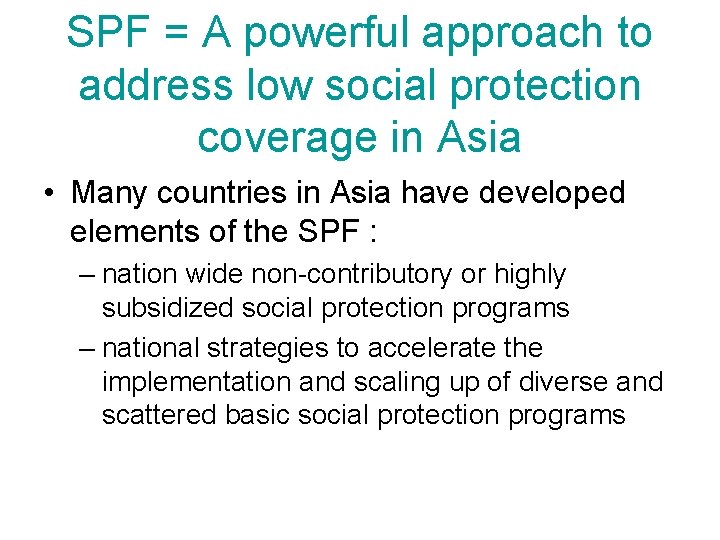 SPF = A powerful approach to address low social protection coverage in Asia

• Many countries in Asia have developed elements of the SPF :

– nation wide non-contributory or highly subsidized social protection programs

– national strategies to accelerate the implementation and scaling up of diverse and scattered basic social protection programs